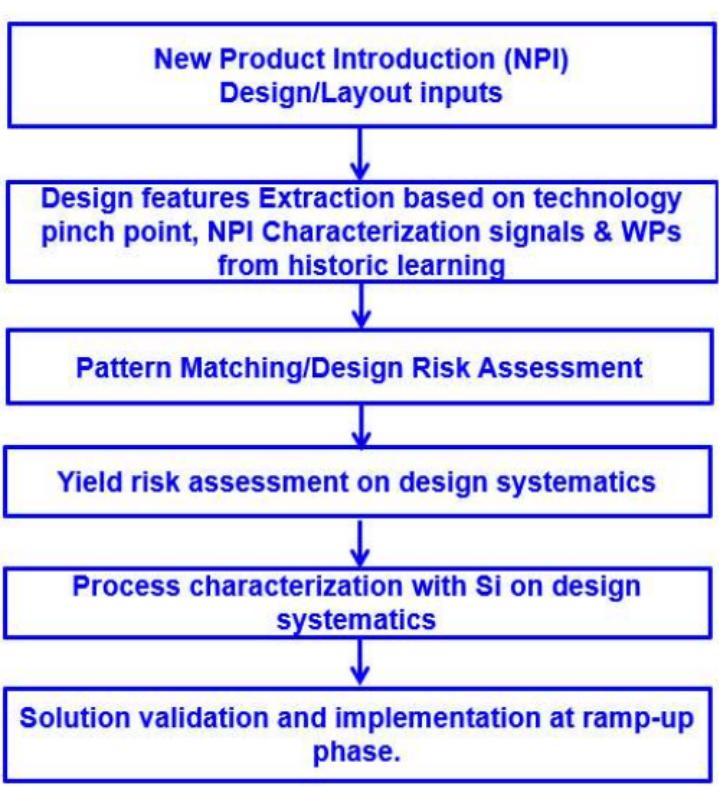 New Product Introduction (NPI)
Design/Layout inputs

Design features Extraction based on technology pinch point, NPI Characterization signals & WPs from historic learning

Pattern Matching/Design Risk Assessment

Yield risk assessment on design systematics

Process characterization with Si on design systematics

Solution validation and implementation at ramp-up phase.